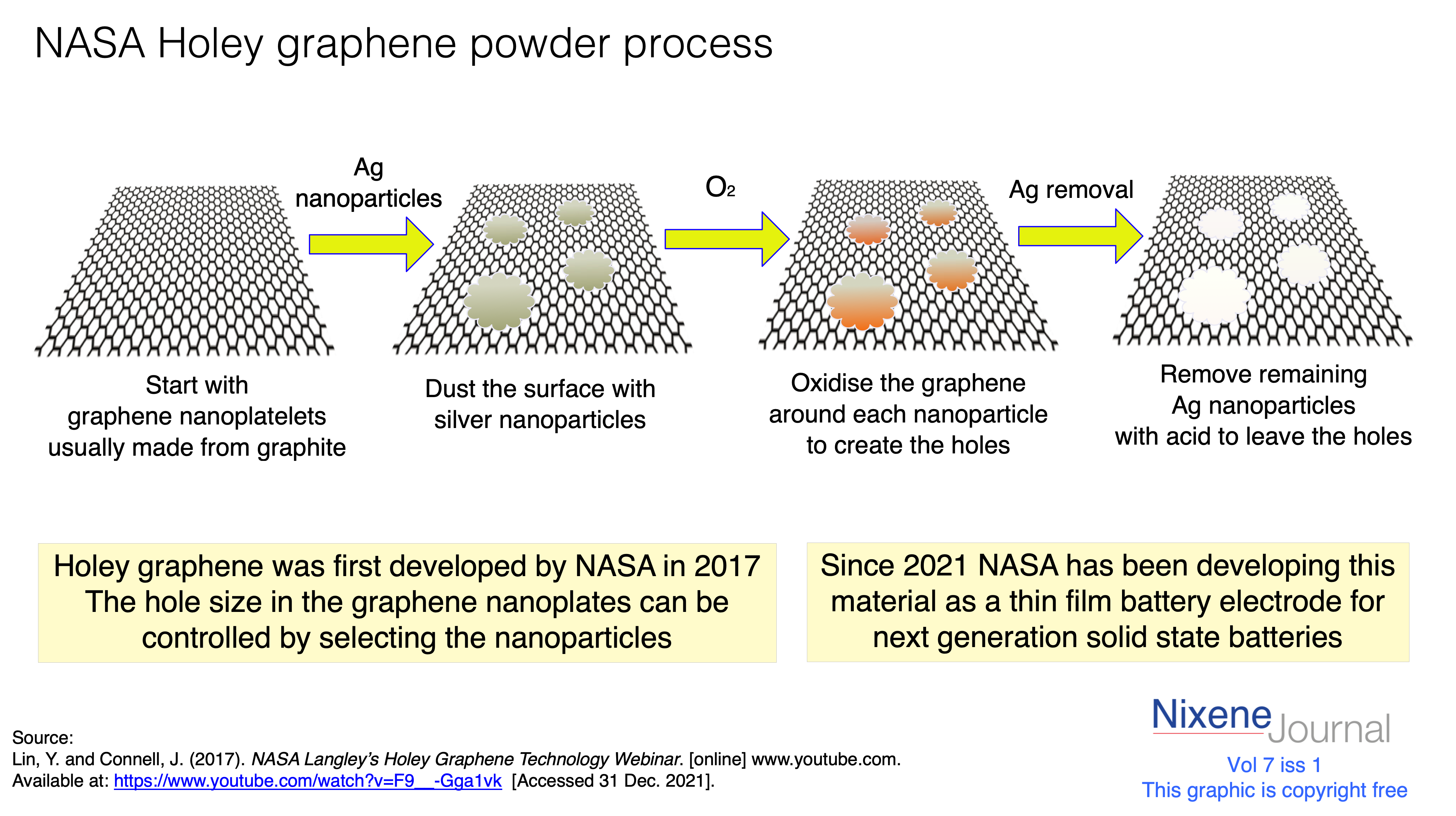 NASA Holey graphene powder process

Ag nanoparticles

$O_2$

Ag removal

Start with graphene nanoplatelets usually made from graphite

Dust the surface with silver nanoparticles

Oxidise the graphene around each nanoparticle to create the holes

Remove remaining Ag nanoparticles with acid to leave the holes

Holey graphene was first developed by NASA in 2017
The hole size in the graphene nanoplates can be controlled by selecting the nanoparticles

Since 2021 NASA has been developing this material as a thin film battery electrode for next generation solid state batteries

Source:
Lin, Y. and Connell, J. (2017). NASA Langley's Holey Graphene Technology Webinar. [online] www.youtube.com. Available at: https://www.youtube.com/watch?v=F9__-Gga1vk [Accessed 31 Dec. 2021].

Nixene Journal
Vol 7 iss 1
This graphic is copyright free